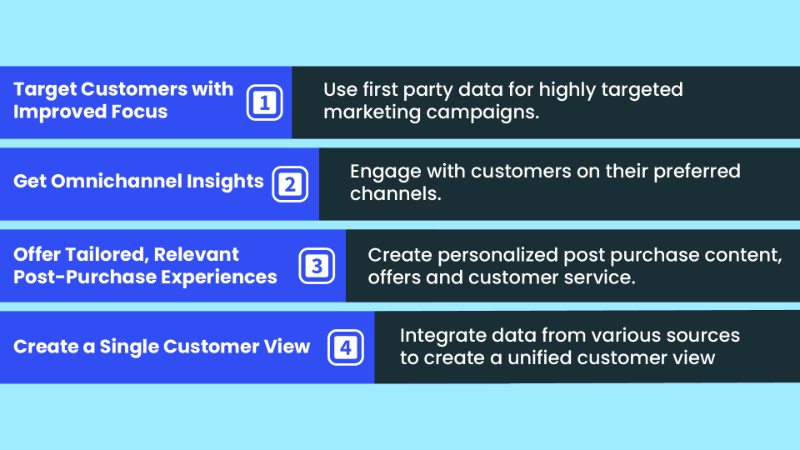 Target Customers with Improved Focus

1

Use first party data for highly targeted marketing campaigns.

Get Omnichannel Insights

2

Engage with customers on their preferred channels.

Offer Tailored, Relevant Post-Purchase Experiences

3

Create personalized post purchase content, offers and customer service.

Create a Single Customer View

4

Integrate data from various sources to create a unified customer view